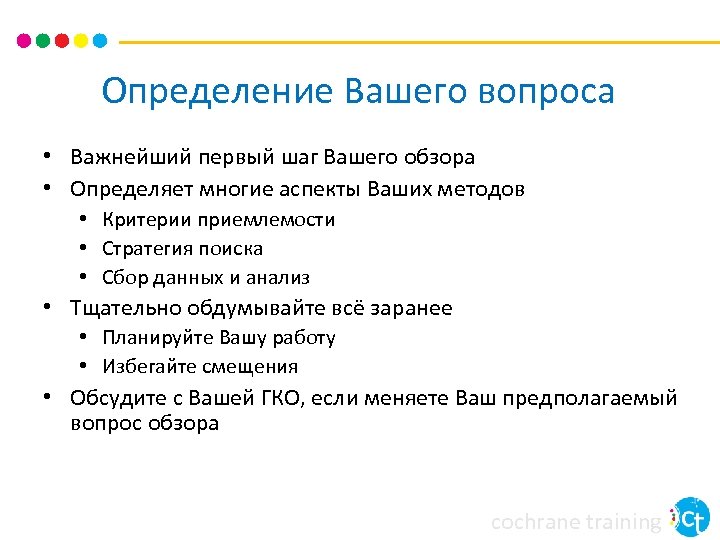 Определение Вашего вопроса

• Важнейший первый шаг Вашего обзора
• Определяет многие аспекты Ваших методов
  • Критерии приемлемости
  • Стратегия поиска
  • Сбор данных и анализ
• Тщательно обдумывайте всё заранее
  • Планируйте Вашу работу
  • Избегайте смещения
• Обсудите с Вашей ГКО, если меняете Ваш предполагаемый вопрос обзора

cochrane training
ct